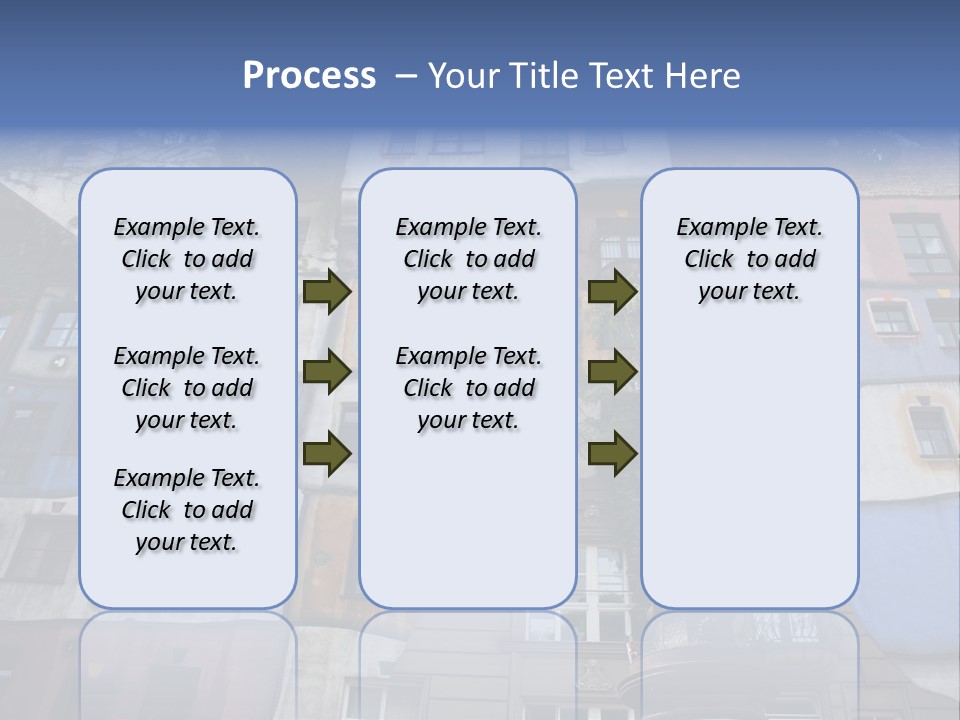 Process – Your Title Text Here

Example Text. Click to add your text.

Example Text. Click to add your text.

Example Text. Click to add your text.

Example Text. Click to add your text.

Example Text. Click to add your text.

Example Text. Click to add your text.